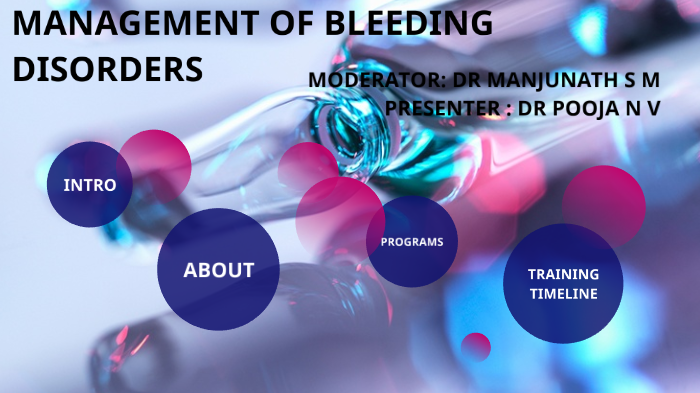 MANAGEMENT OF BLEEDING DISORDERS

MODERATOR: DR MANJUNATH S M
PRESENTER : DR POOJA N V

INTRO

ABOUT

PROGRAMS

TRAINING TIMELINE